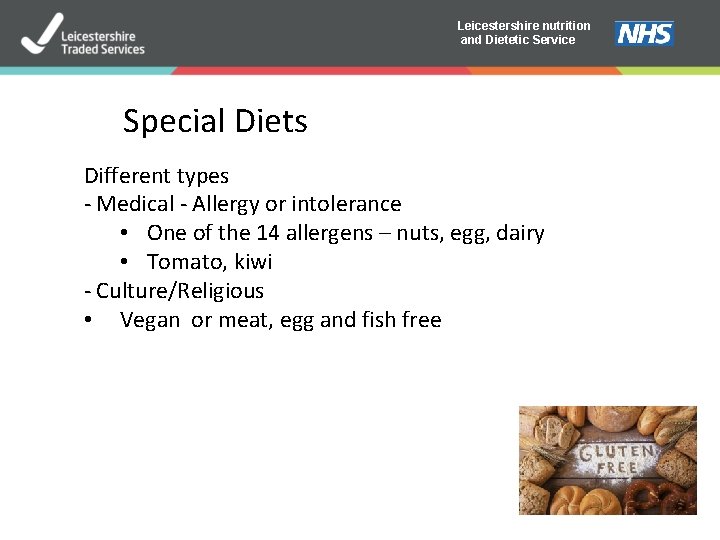 Leicestershire Traded Services

Leicestershire nutrition and Dietetic Service

NHS

Special Diets

Different types
- Medical - Allergy or intolerance
• One of the 14 allergens – nuts, egg, dairy
• Tomato, kiwi
- Culture/Religious
• Vegan or meat, egg and fish free

GLUTEN FREE